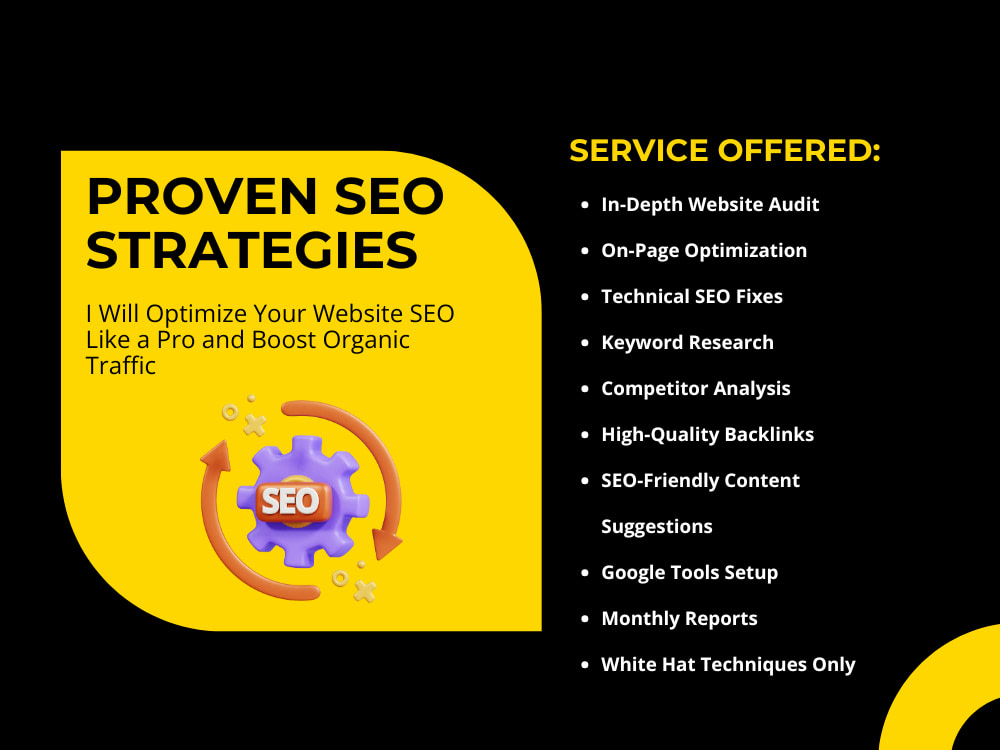 PROVEN SEO STRATEGIES

I Will Optimize Your Website SEO Like a Pro and Boost Organic Traffic

SEO

SERVICE OFFERED:

• In-Depth Website Audit
• On-Page Optimization
• Technical SEO Fixes
• Keyword Research
• Competitor Analysis
• High-Quality Backlinks
• SEO-Friendly Content Suggestions
• Google Tools Setup
• Monthly Reports
• White Hat Techniques Only